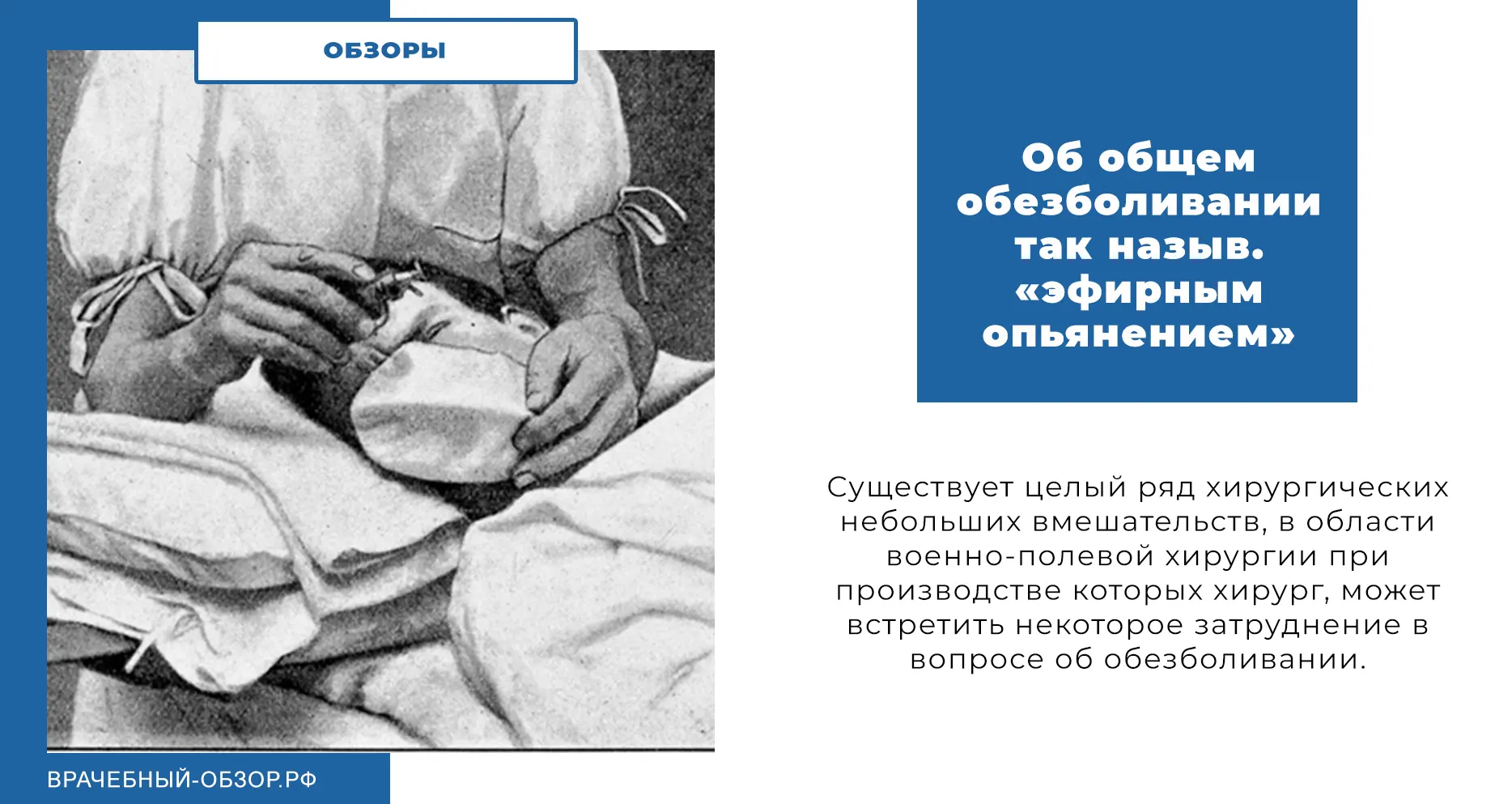 ОБЗОРЫ

Об общем обезболивании так назыв. «эфирным опьянением»

Существует целый ряд хирургических небольших вмешательств, в области военно-полевой хирургии при производстве которых хирург, может встретить некоторое затруднение в вопросе об обезболивании.

ВРАЧЕБНЫЙ-ОБЗОР.РФ